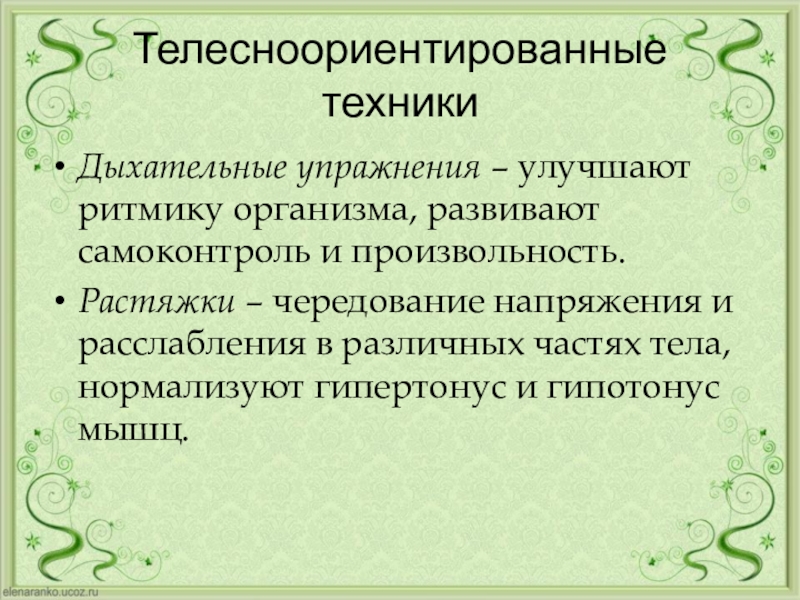 Телесноориентированные техники

• Дыхательные упражнения – улучшают ритмику организма, развивают самоконтроль и произвольность.

• Растяжки – чередование напряжения и расслабления в различных частях тела, нормализуют гипертонус и гипотонус мышц.

elenaranko.ucoz.ru